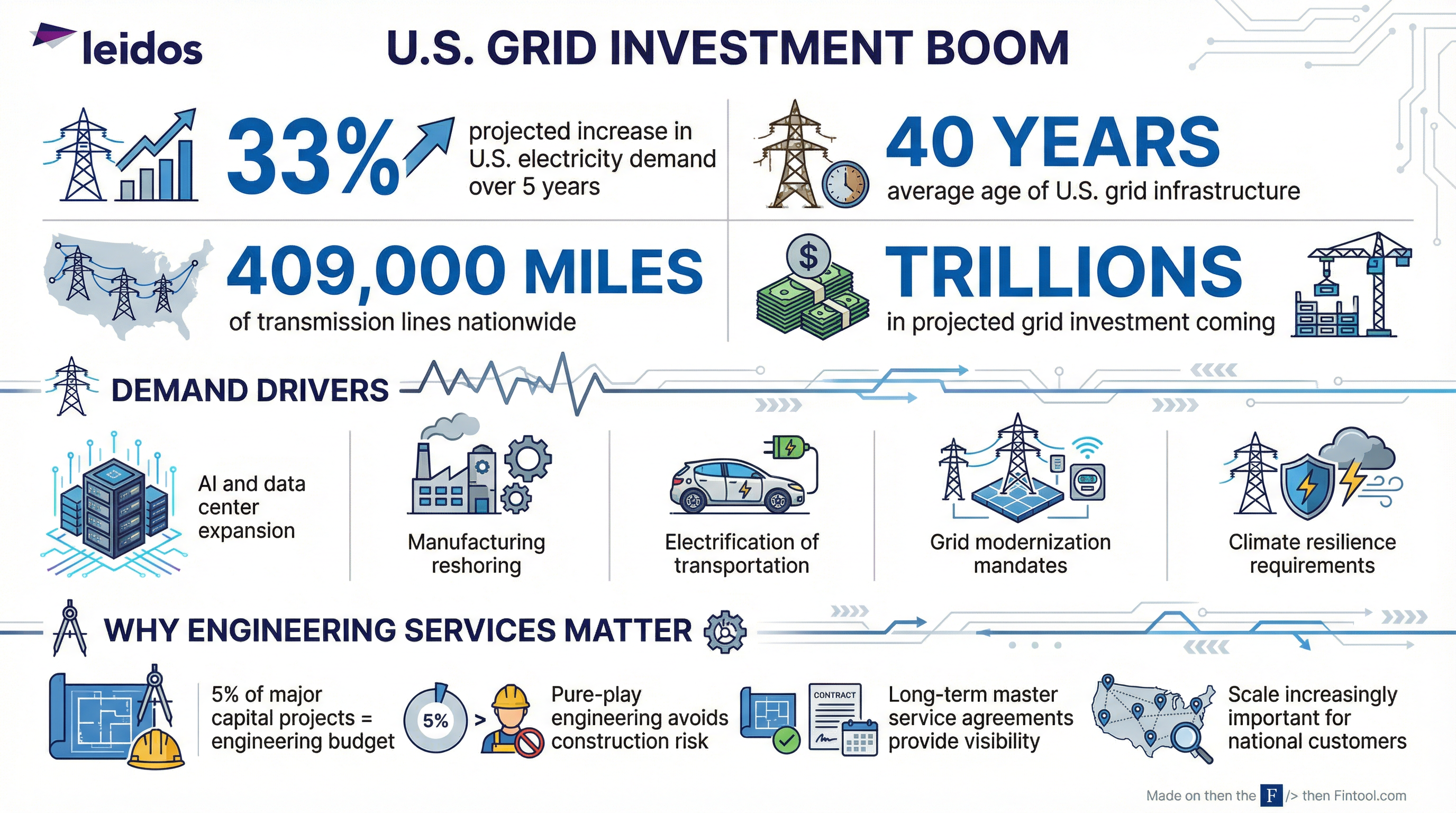 leidos

U.S. GRID INVESTMENT BOOM

33% projected increase in U.S. electricity demand over 5 years

40 YEARS average age of U.S. grid infrastructure

409,000 MILES of transmission lines nationwide

$

TRILLIONS in projected grid investment coming

DEMAND DRIVERS

AI and data center expansion

Manufacturing reshoring

Electrification of transportation

Grid modernization mandates

Climate resilience requirements

WHY ENGINEERING SERVICES MATTER

5% of major capital projects = engineering budget

5% >

Pure-play engineering avoids construction risk

CONTRACT

Long-term master service agreements provide visibility

Scale increasingly important for national customers

Made on then the F /> then Fintool.com